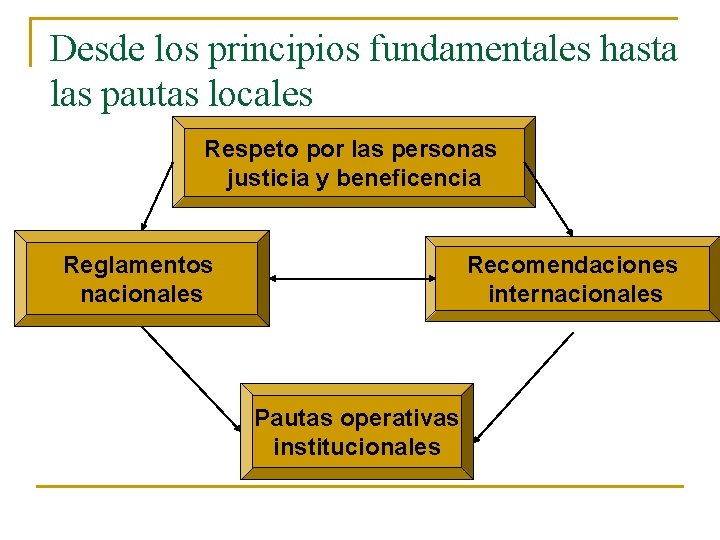 Desde los principios fundamentales hasta las pautas locales

Respeto por las personas justicia y beneficencia

Reglamentos nacionales

Recomendaciones internacionales

Pautas operativas institucionales